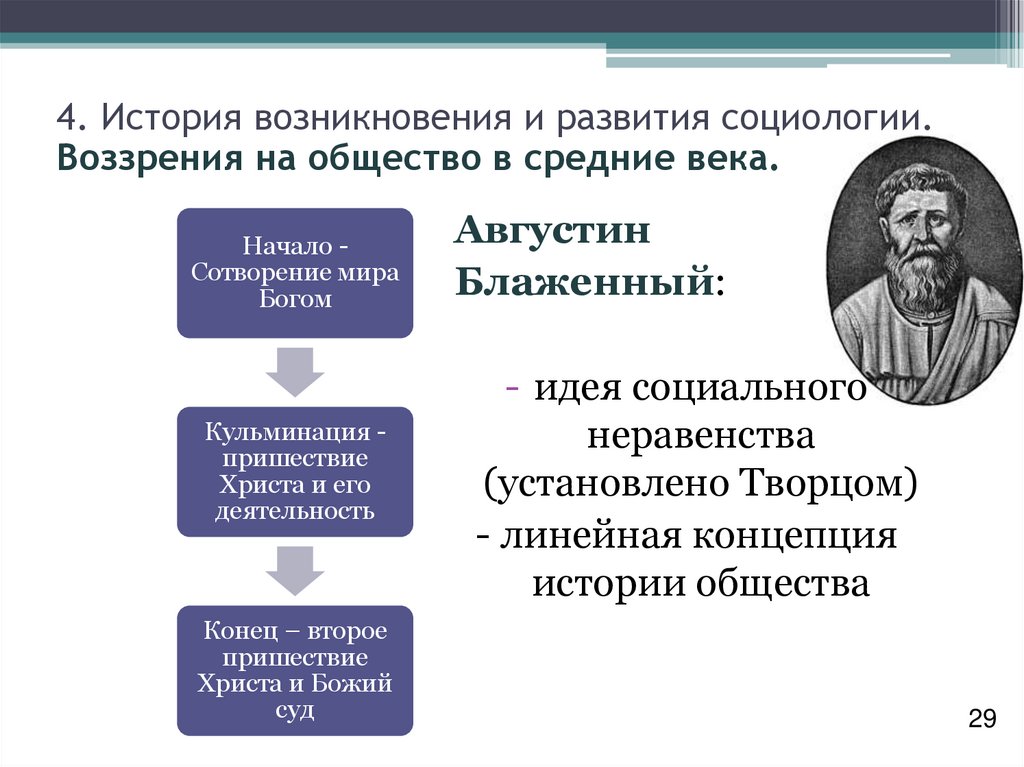 4. История возникновения и развития социологии. Воззрения на общество в средние века.

Начало - Сотворение мира Богом

Кульминация - пришествие Христа и его деятельность

Конец – второе пришествие Христа и Божий суд

Августин Блаженный:

- идея социального неравенства (установлено Творцом)

- линейная концепция истории общества

29